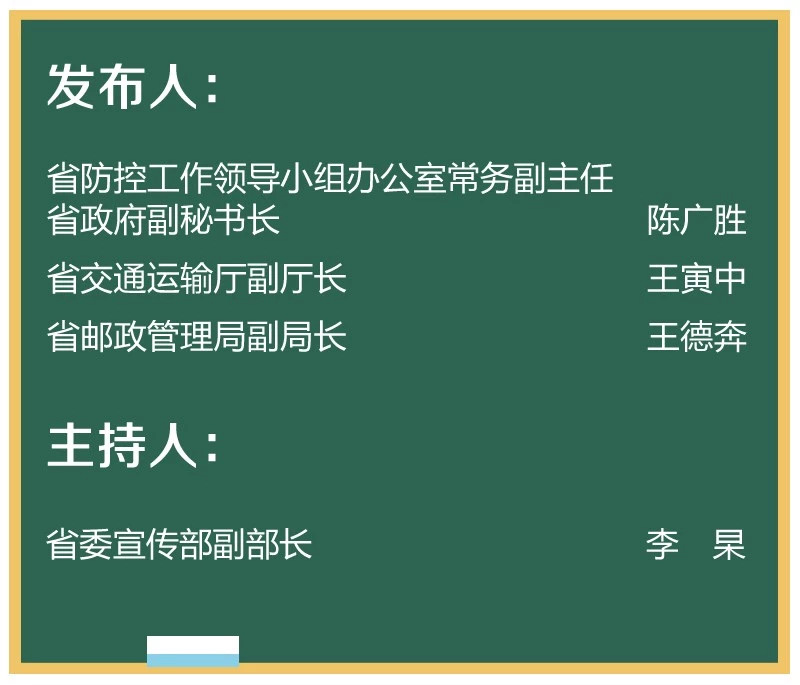 发布人：

省防控工作领导小组办公室常务副主任
省政府副秘书长 陈广胜

省交通运输厅副厅长 王寅中

省邮政管理局副局长 王德奔

主持人：

省委宣传部副部长 李　杲